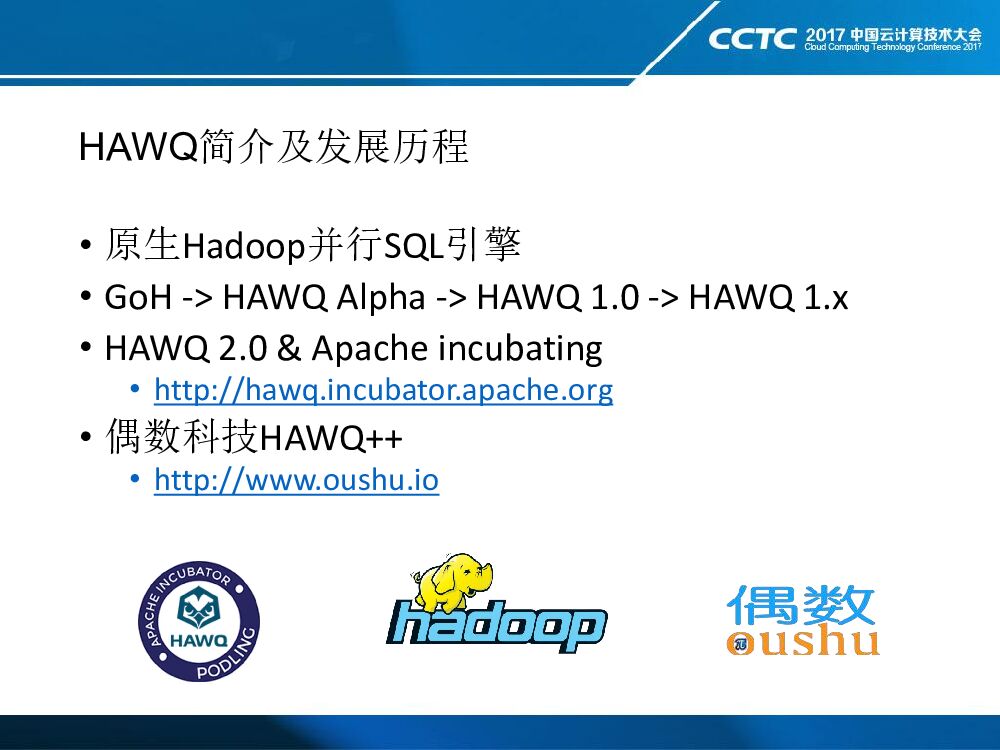 CCTC 2017 中国云计算技术大会
Cloud Computing Technology Conference 2017

HAWQ简介及发展历程

• 原生Hadoop并行SQL引擎
• GoH -> HAWQ Alpha -> HAWQ 1.0 -> HAWQ 1.x
• HAWQ 2.0 & Apache incubating
  • http://hawq.incubator.apache.org
• 偶数科技HAWQ++
  • http://www.oushu.io

APACHE INCUBATOR HAWQ PODLING

hadoop

偶数 oushu